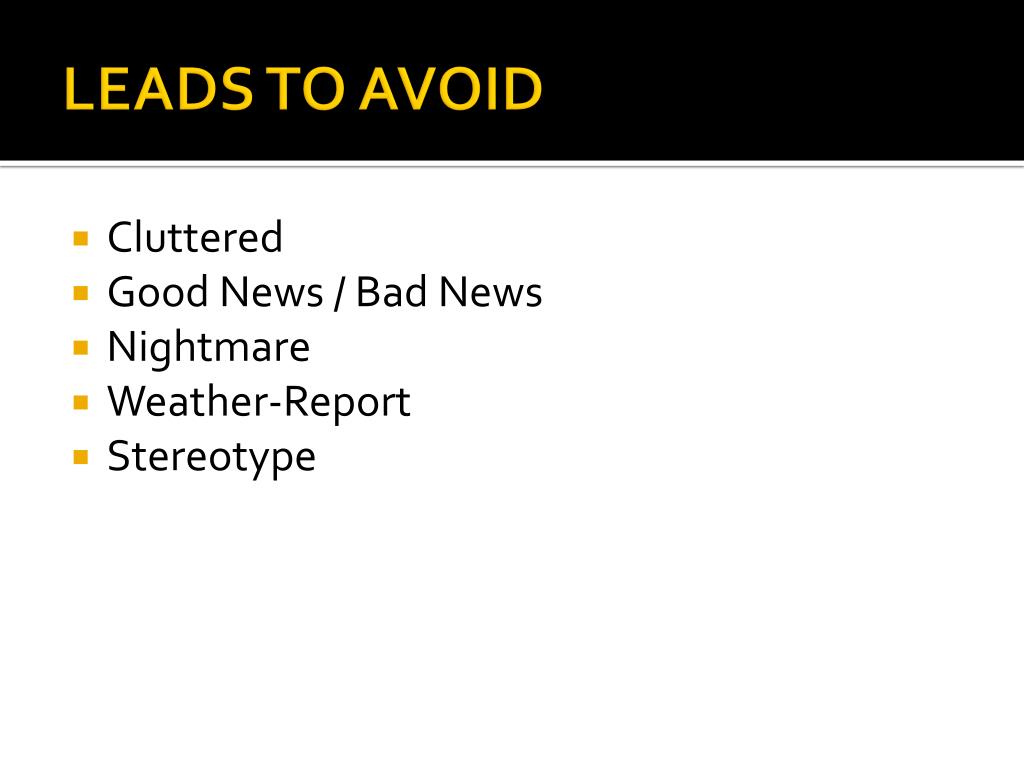 LEADS TO AVOID

- Cluttered
- Good News / Bad News
- Nightmare
- Weather-Report
- Stereotype